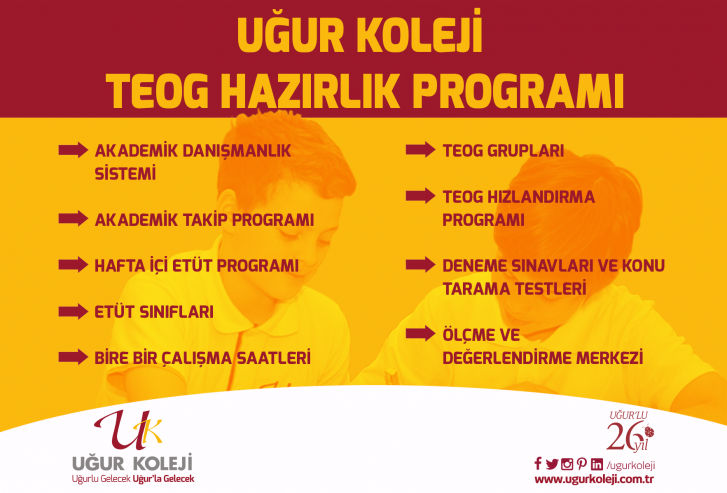 UĞUR KOLEJİ
TEOG HAZIRLIK PROGRAMI

AKADEMİK DANIŞMANLIK SİSTEMİ

AKADEMİK TAKİP PROGRAMI

HAFTA İÇİ ETÜT PROGRAMI

ETÜT SINIFLARI

BİRE BİR ÇALIŞMA SAATLERİ

TEOG GRUPLARI

TEOG HIZLANDIRMA PROGRAMI

DENEME SINAVLARI VE KONU TARAMA TESTLERİ

ÖLÇME VE DEĞERLENDİRME MERKEZİ

UK
UĞUR KOLEJİ
Uğurlu Gelecek Uğur'la Gelecek

UĞUR'LU
26 yıl

/ugurkoleji
www.ugurkoleji.com.tr